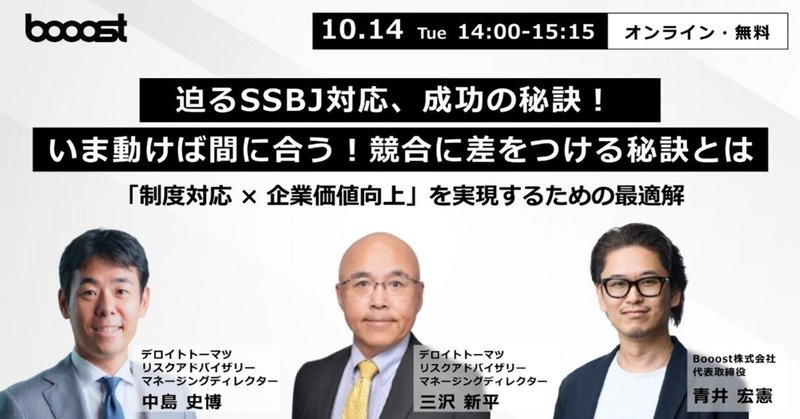 booost

10.14 Tue 14:00-15:15

オンライン・無料

迫るSSBJ対応、成功の秘訣！

いま動けば間に合う！競合に差をつける秘訣とは

「制度対応 × 企業価値向上」を実現するための最適解

デロイトトーマツ
リスクアドバイザリー
マネージングディレクター
中島 史博

デロイトトーマツ
リスクアドバイザリー
マネージングディレクター
三沢 新平

Booost株式会社
代表取締役
青井 宏憲